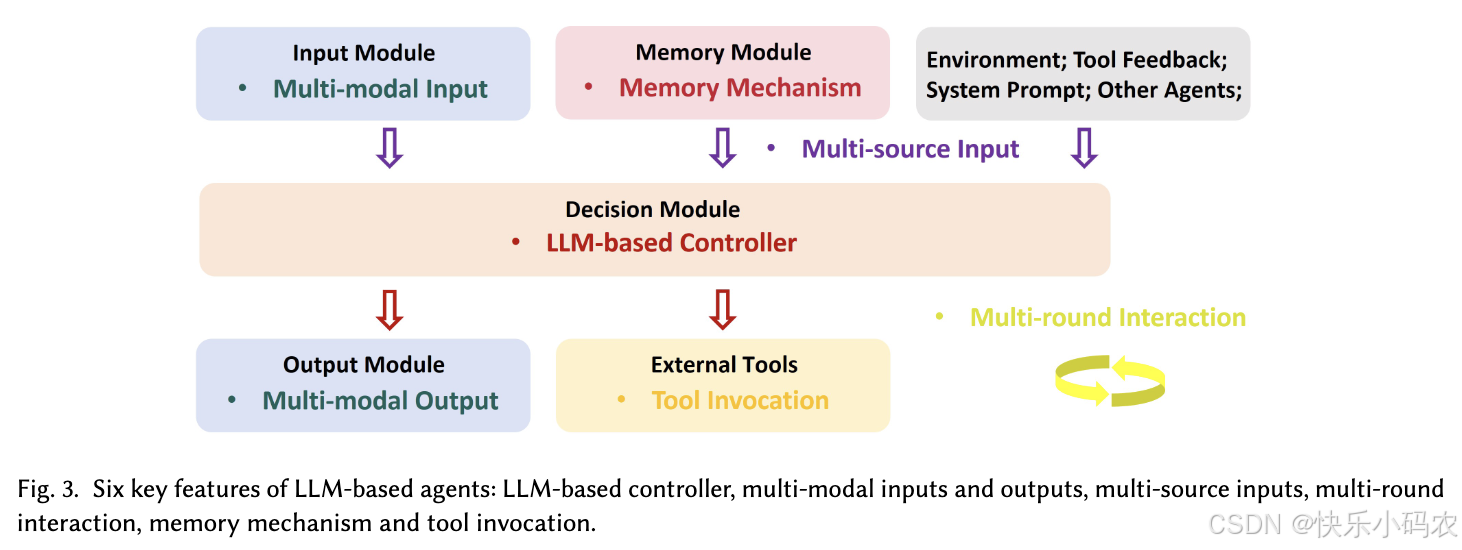 Input Module
• Multi-modal Input

Memory Module
• Memory Mechanism

Environment; Tool Feedback; System Prompt; Other Agents;

• Multi-source Input

Decision Module
• LLM-based Controller

• Multi-round Interaction

Output Module
• Multi-modal Output

External Tools
• Tool Invocation

Fig. 3. Six key features of LLM-based agents: LLM-based controller, multi-modal inputs and outputs, multi-source inputs, multi-round interaction, memory mechanism and tool invocation.

CSDN @快乐小码农